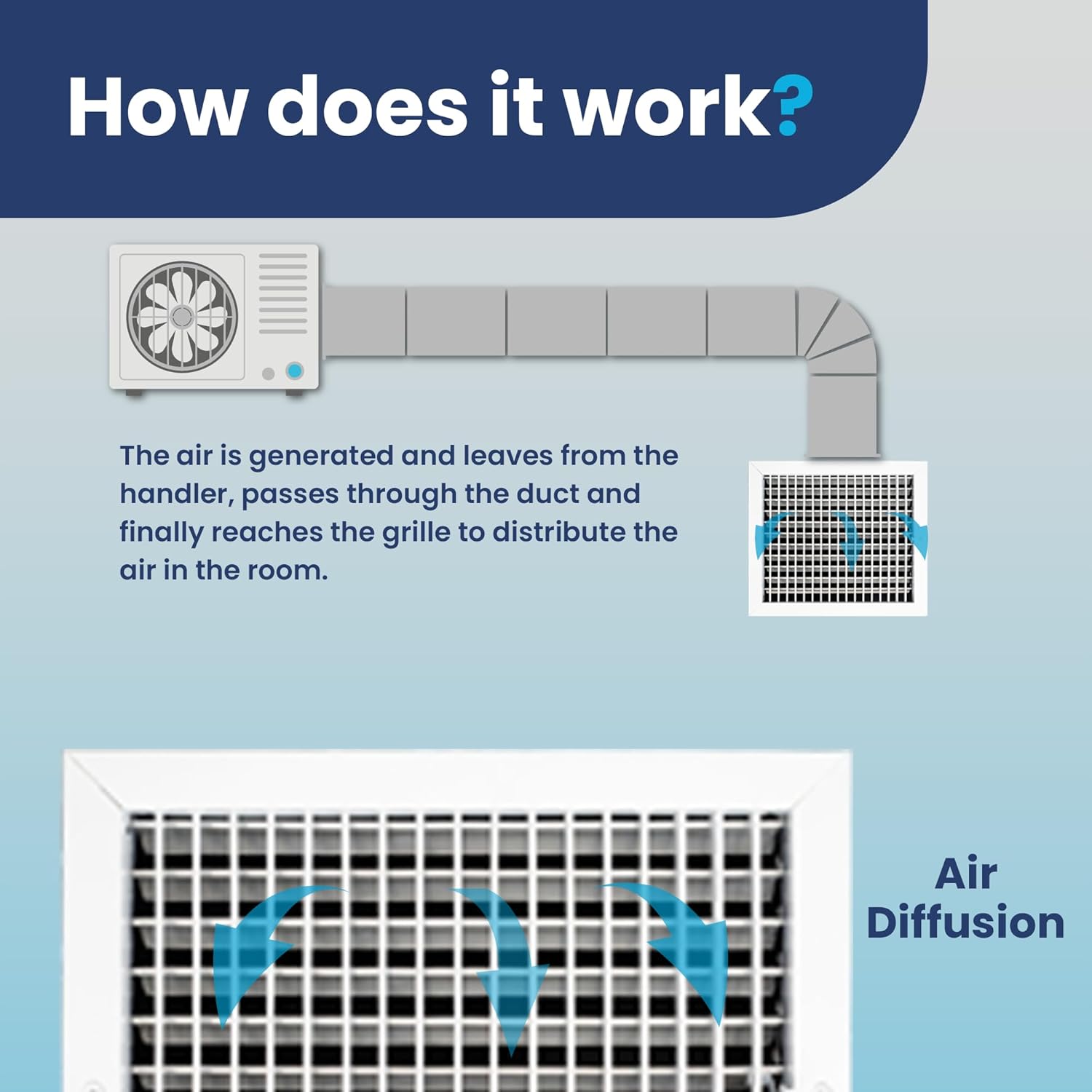 How does it work?

The air is generated and leaves from the handler, passes through the duct and finally reaches the grille to distribute the air in the room.

Air Diffusion